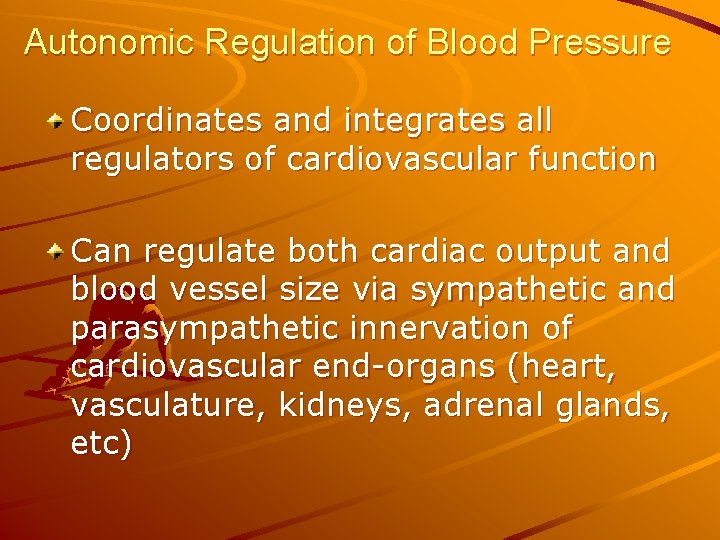 Autonomic Regulation of Blood Pressure

Coordinates and integrates all regulators of cardiovascular function

Can regulate both cardiac output and blood vessel size via sympathetic and parasympathetic innervation of cardiovascular end-organs (heart, vasculature, kidneys, adrenal glands, etc)